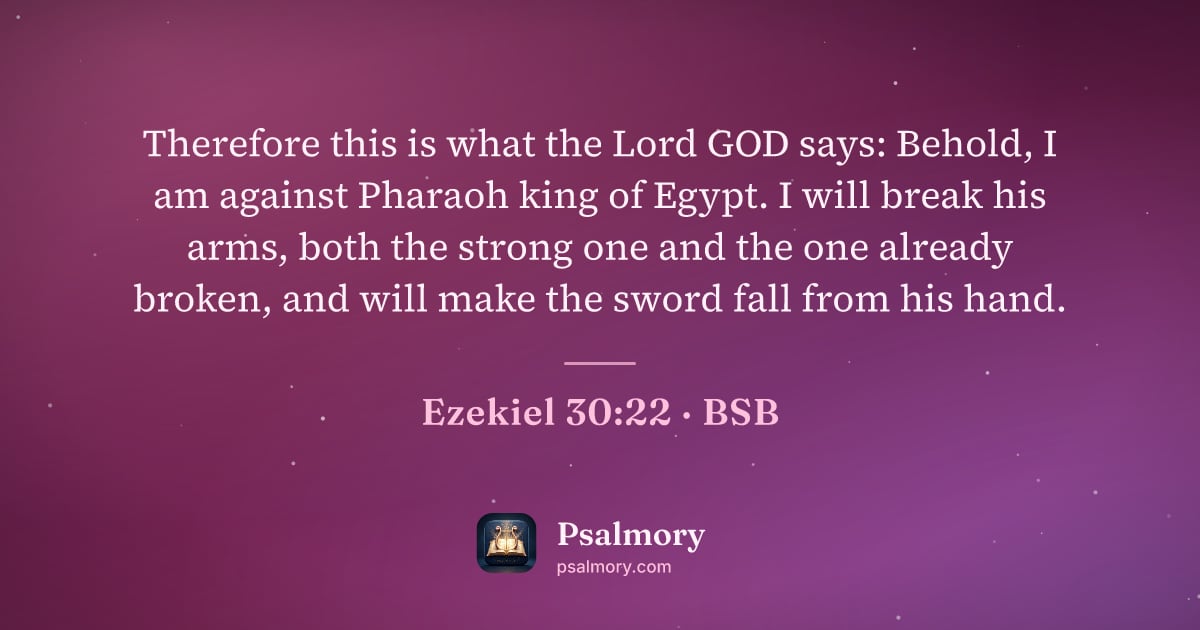 Therefore this is what the Lord GOD says: Behold, I am against Pharaoh king of Egypt. I will break his arms, both the strong one and the one already broken, and will make the sword fall from his hand.

Ezekiel 30:22 · BSB

Psalmory
psalmory.com